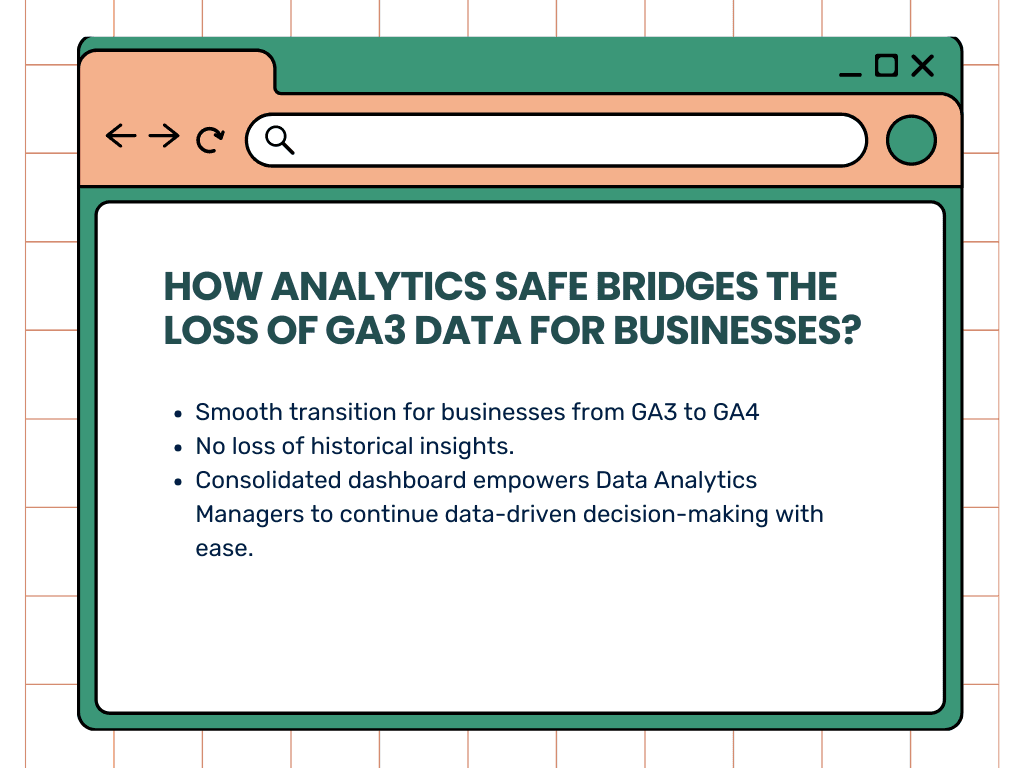 HOW ANALYTICS SAFE BRIDGES THE LOSS OF GA3 DATA FOR BUSINESSES?

- Smooth transition for businesses from GA3 to GA4
- No loss of historical insights.
- Consolidated dashboard empowers Data Analytics Managers to continue data-driven decision-making with ease.